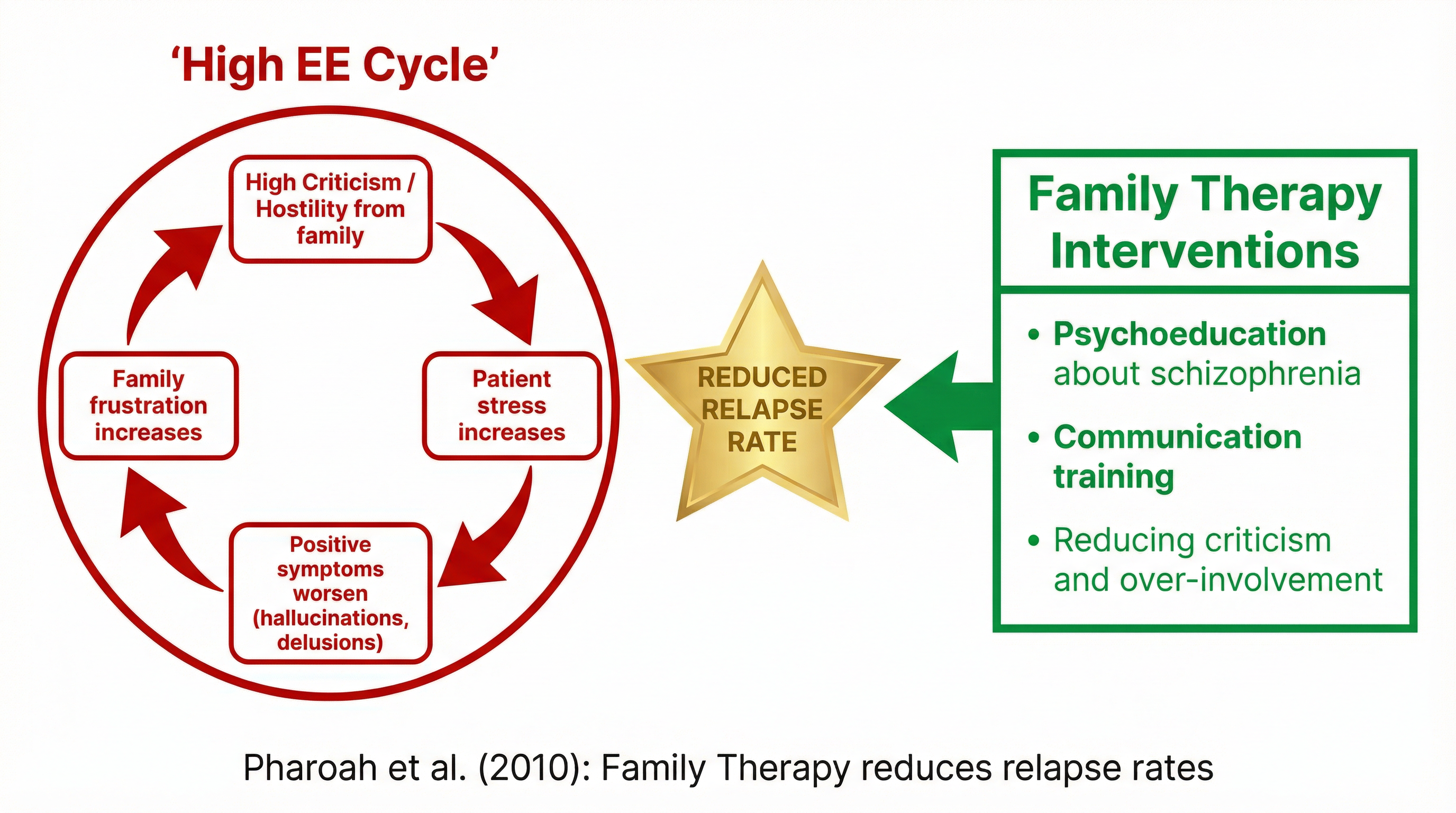 ‘High EE Cycle’

High Criticism / Hostility from family

Patient stress increases

Positive symptoms worsen (hallucinations, delusions)

Family frustration increases

REDUCED RELAPSE RATE

Family Therapy Interventions

• Psychoeducation about schizophrenia
• Communication training
• Reducing criticism and over-involvement

Pharoah et al. (2010): Family Therapy reduces relapse rates